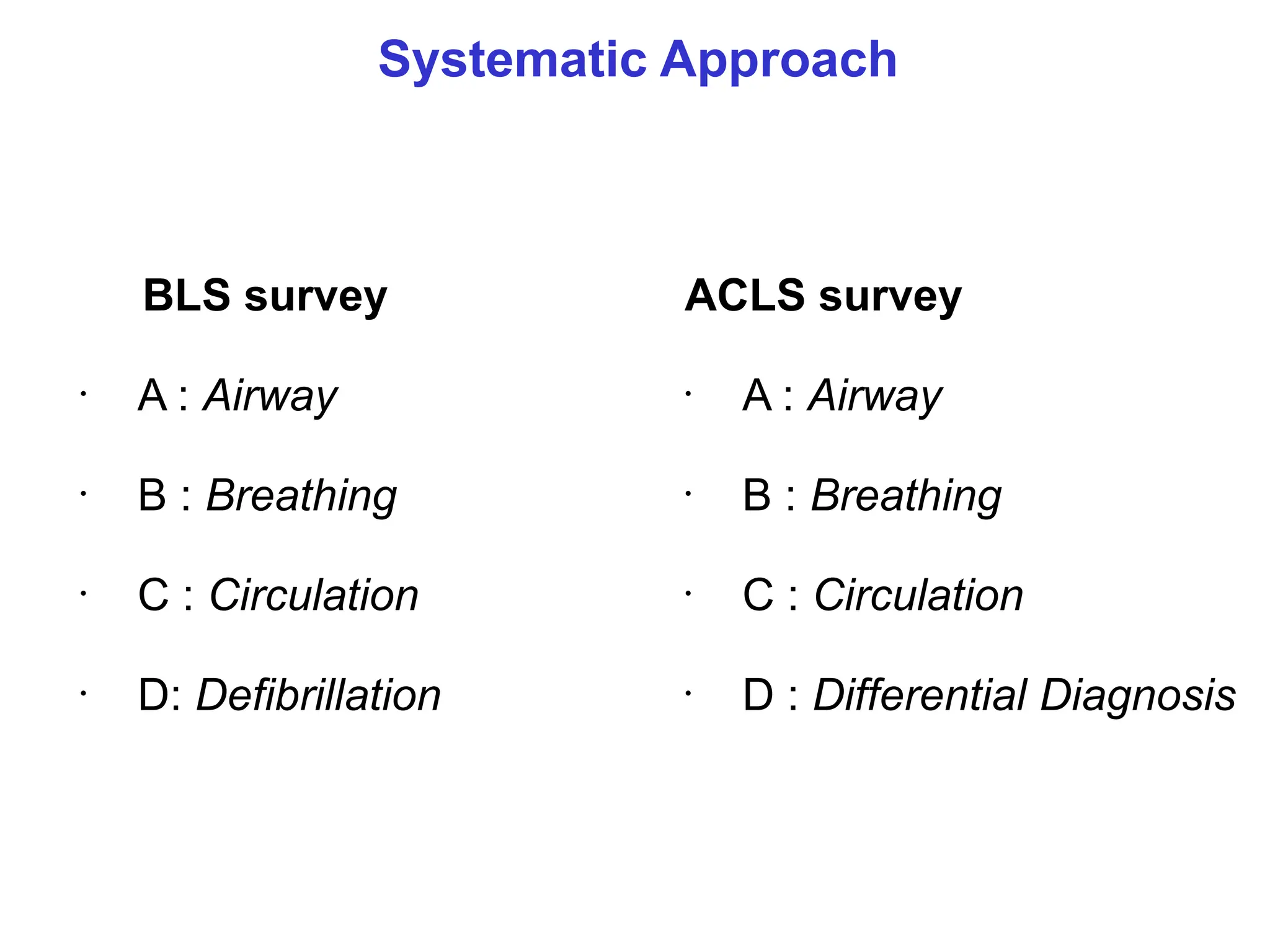 Systematic Approach

BLS survey

· A : Airway

· B : Breathing

· C : Circulation

· D: Defibrillation

ACLS survey

· A : Airway

· B : Breathing

· C : Circulation

· D : Differential Diagnosis